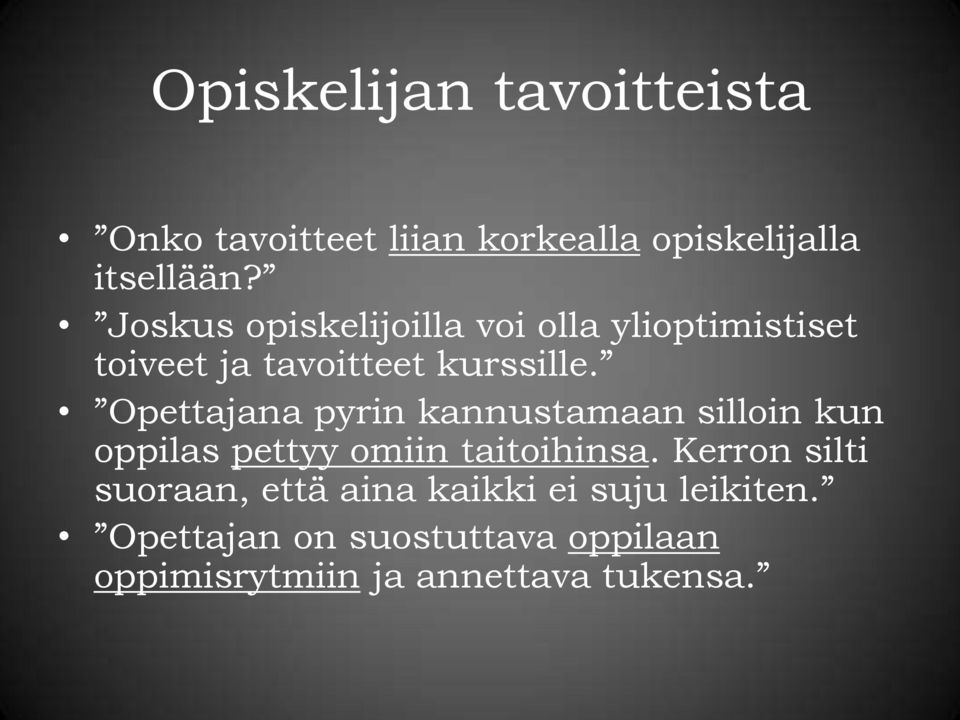 Opiskelijan tavoitteista

• ”Onko tavoitteet liian korkealla opiskelijalla itsellään?”
• ”Joskus opiskelijoilla voi olla ylioptimistiset toiveet ja tavoitteet kurssille.”
• ”Opettajana pyrin kannustamaan silloin kun oppilas pettyy omiin taitoihinsa. Kerron silti suoraan, että aina kaikki ei suju leikiten.”
• ”Opettajan on suostuttava oppilaan oppimisrytmiin ja annettava tukensa.”